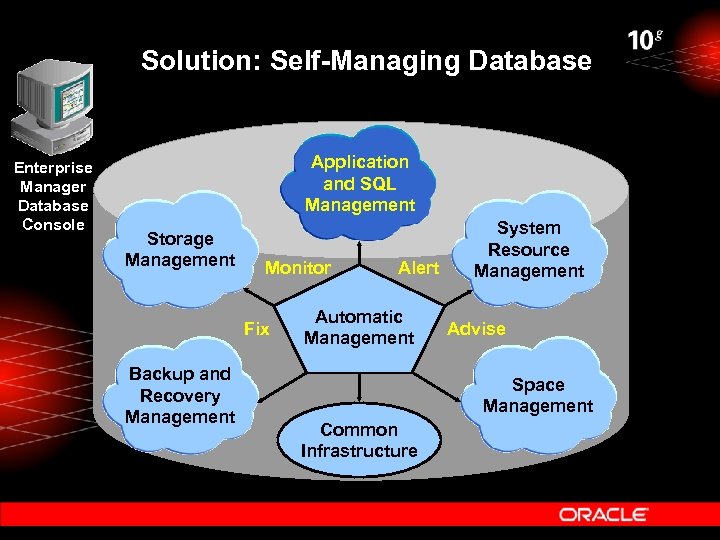 Solution: Self-Managing Database

$10^g$

Enterprise Manager Database Console

Application and SQL Management

Storage Management

System Resource Management

Monitor

Alert

Fix

Automatic Management

Advise

Backup and Recovery Management

Space Management

Common Infrastructure

ORACLE